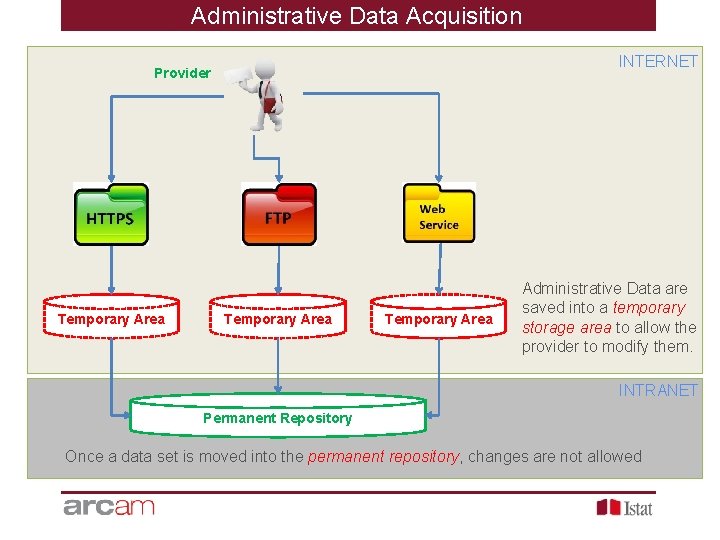 Administrative Data Acquisition

INTERNET

Provider

HTTPS

FTP

Web Service

Temporary Area

Temporary Area

Temporary Area

Administrative Data are saved into a temporary storage area to allow the provider to modify them.

INTRANET

Permanent Repository

Once a data set is moved into the permanent repository, changes are not allowed

arcam

Istat